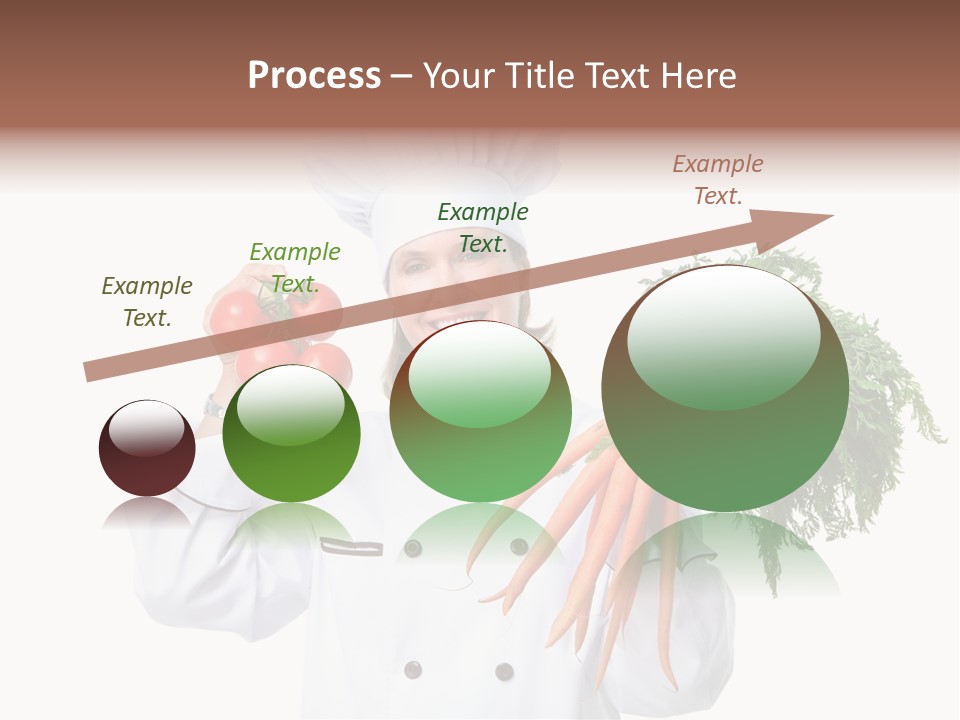 Process – Your Title Text Here

Example Text.

Example Text.

Example Text.

Example Text.